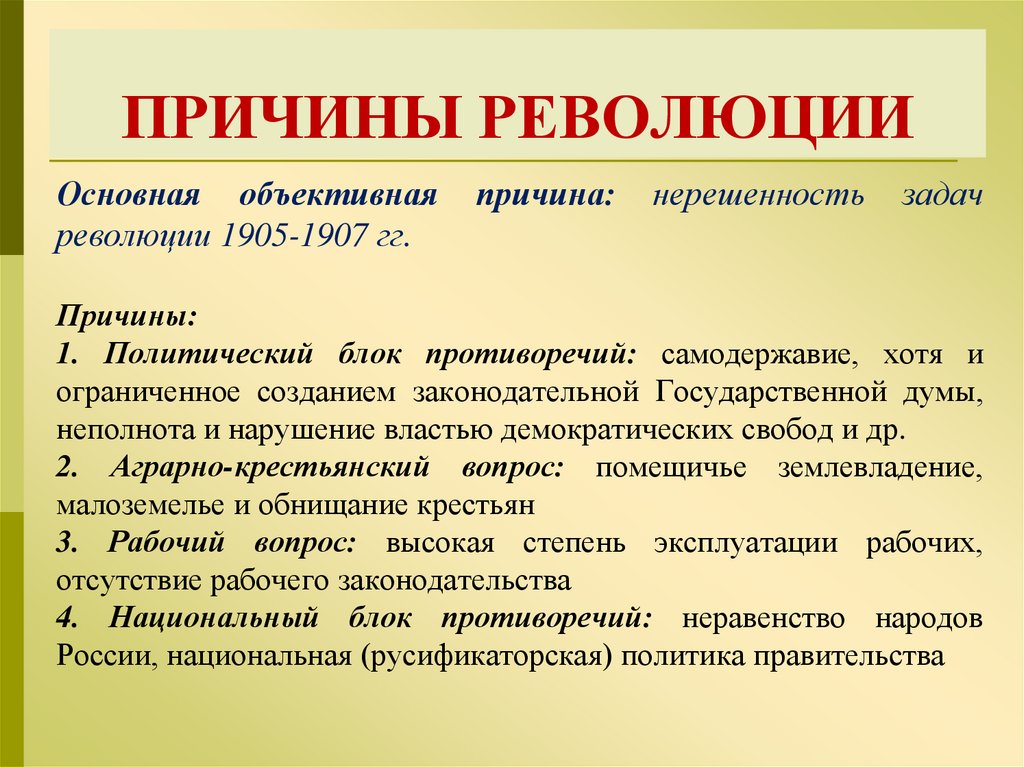 ПРИЧИНЫ РЕВОЛЮЦИИ

Основная объективная причина: нерешенность задач революции 1905-1907 гг.

Причины:
1. Политический блок противоречий: самодержавие, хотя и ограниченное созданием законодательной Государственной думы, неполнота и нарушение властью демократических свобод и др.
2. Аграрно-крестьянский вопрос: помещичье землевладение, малоземелье и обнищание крестьян
3. Рабочий вопрос: высокая степень эксплуатации рабочих, отсутствие рабочего законодательства
4. Национальный блок противоречий: неравенство народов России, национальная (русификаторская) политика правительства